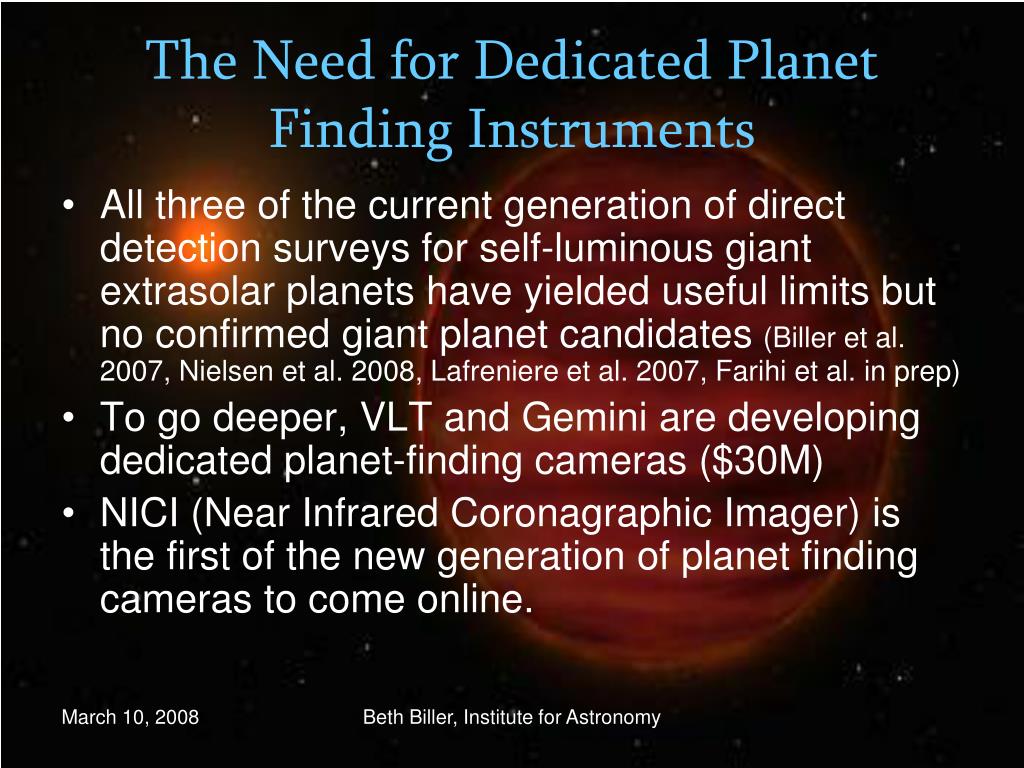 The Need for Dedicated Planet Finding Instruments

• All three of the current generation of direct detection surveys for self-luminous giant extrasolar planets have yielded useful limits but no confirmed giant planet candidates (Biller et al. 2007, Nielsen et al. 2008, Lafreniere et al. 2007, Farihi et al. in prep)
• To go deeper, VLT and Gemini are developing dedicated planet-finding cameras (\$30M)
• NICI (Near Infrared Coronagraphic Imager) is the first of the new generation of planet finding cameras to come online.

March 10, 2008

Beth Biller, Institute for Astronomy